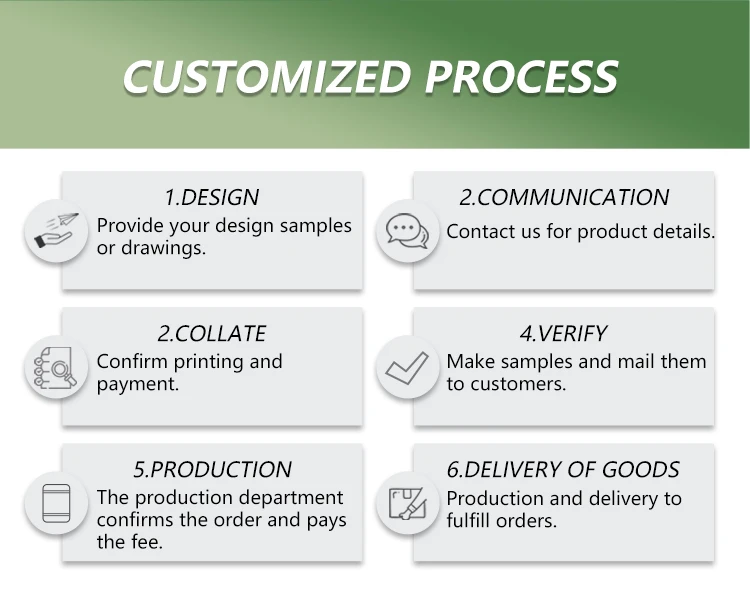 CUSTOMIZED PROCESS

1.DESIGN
Provide your design samples or drawings.

2.COMMUNICATION
Contact us for product details.

2.COLLATE
Confirm printing and payment.

4.VERIFY
Make samples and mail them to customers.

5.PRODUCTION
The production department confirms the order and pays the fee.

6.DELIVERY OF GOODS
Production and delivery to fulfill orders.